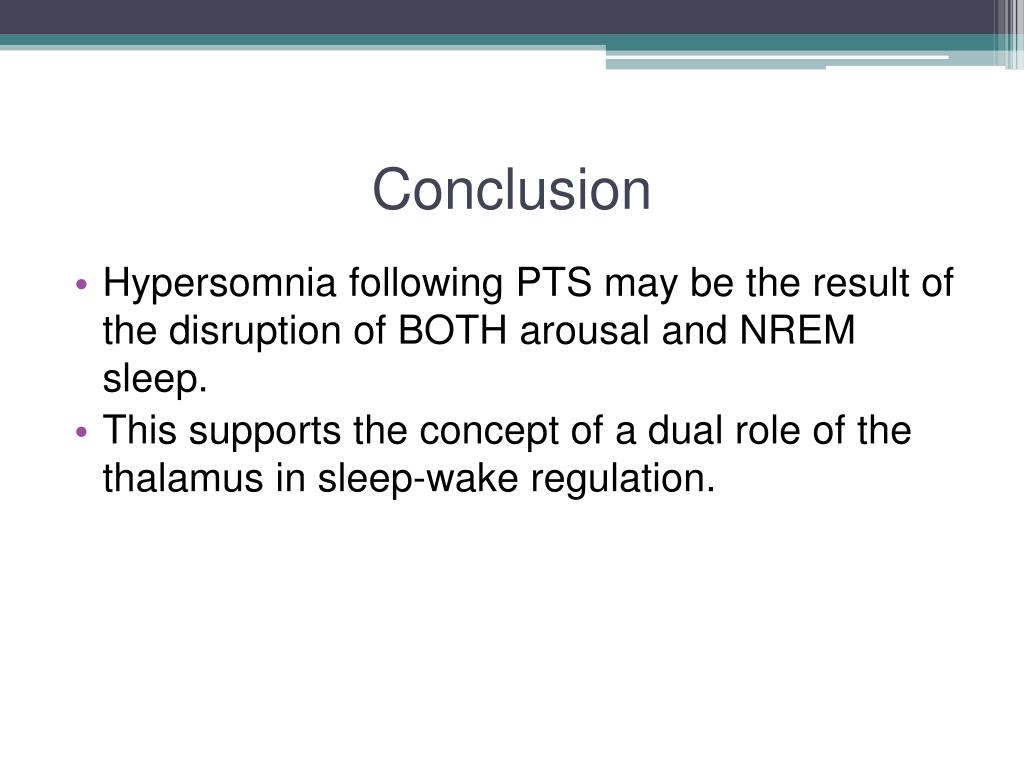 Conclusion

• Hypersomnia following PTS may be the result of the disruption of BOTH arousal and NREM sleep.
• This supports the concept of a dual role of the thalamus in sleep-wake regulation.